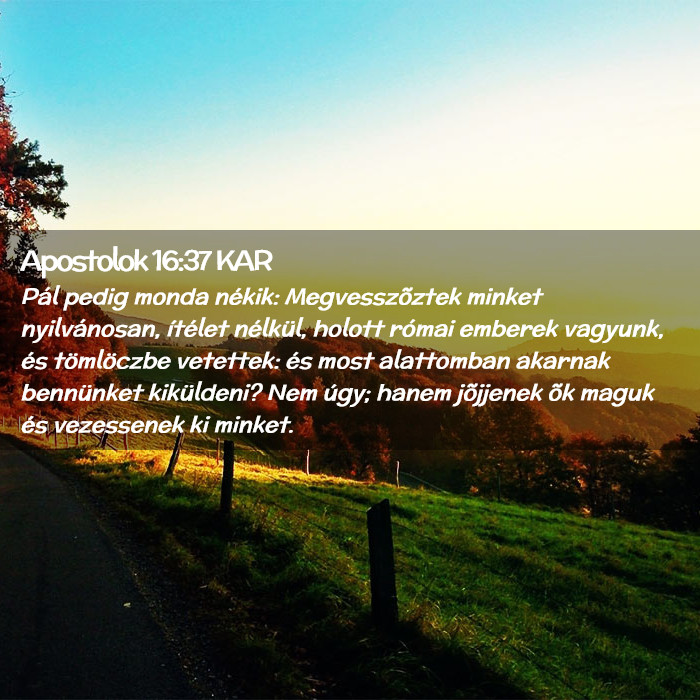 Apostolok 16:37 KAR

Pál pedig monda nékik: Megvesszőztek minket nyilvánosan, ítélet nélkül, holott római emberek vagyunk, és tömlöczbe vetettek: és most alattomban akarnak bennünket kiküldeni? Nem úgy; hanem jőjjenek ők maguk és vezessenek ki minket.